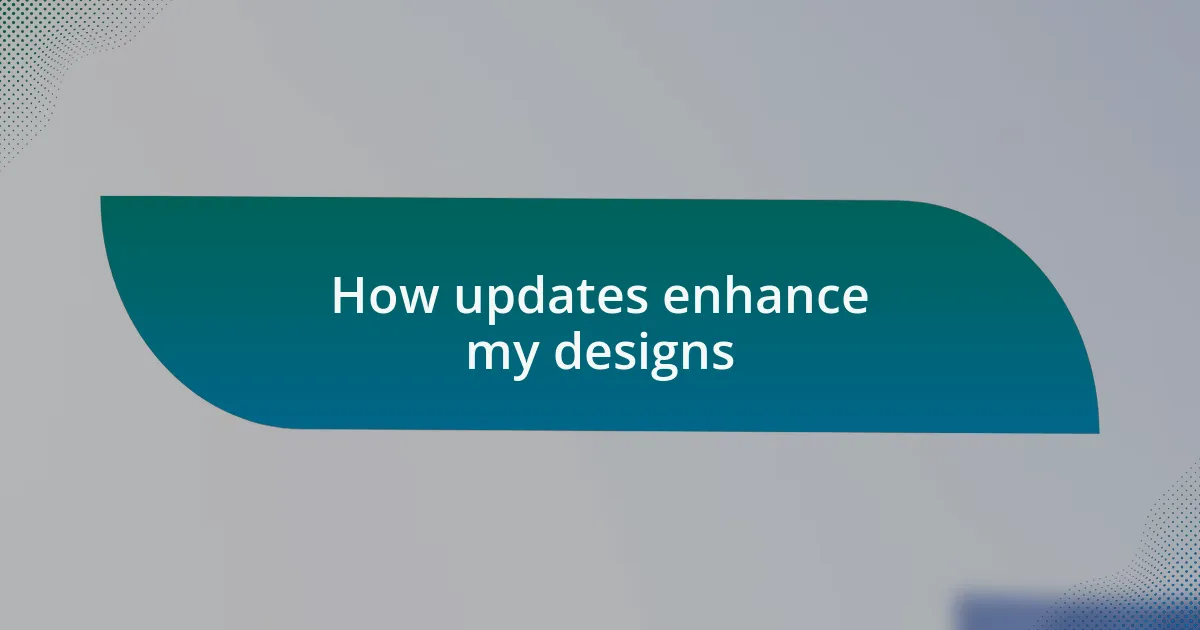 How updates enhance my designs